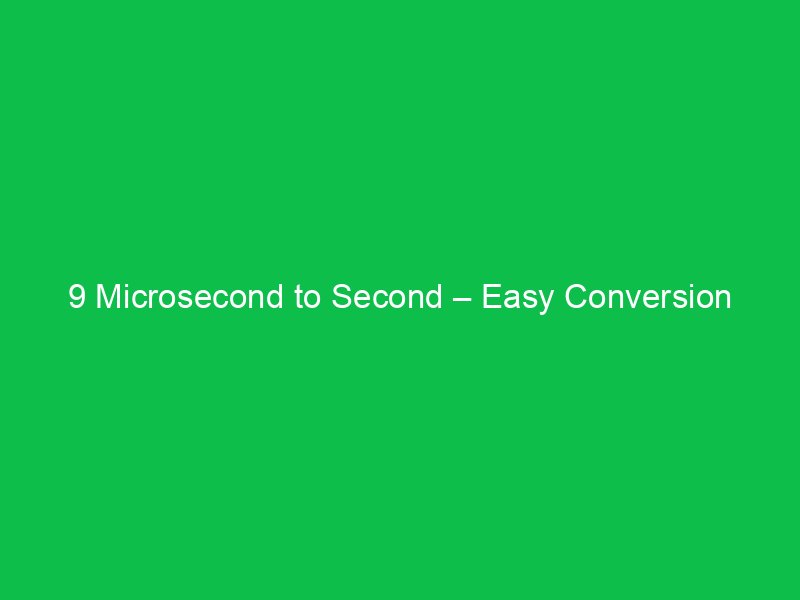 9 Microsecond to Second – Easy Conversion